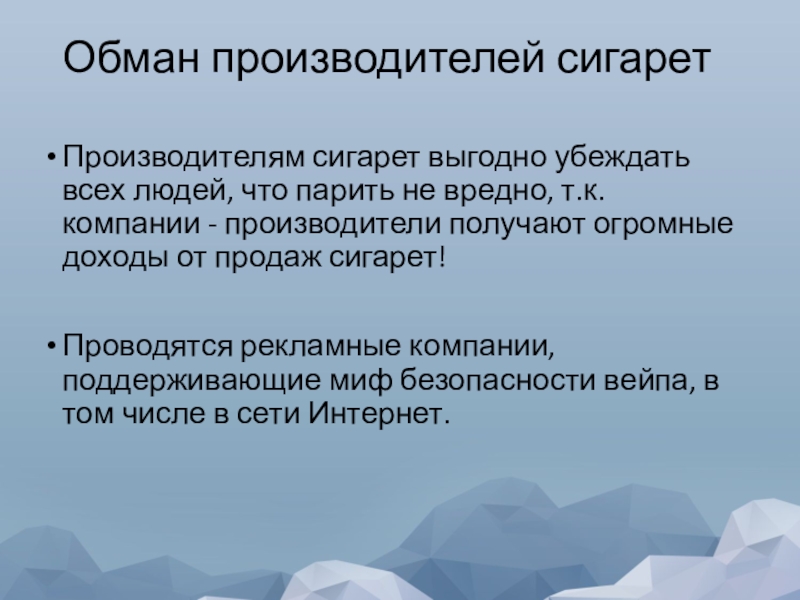 Обман производителей сигарет

• Производителям сигарет выгодно убеждать всех людей, что парить не вредно, т.к. компании - производители получают огромные доходы от продаж сигарет!

• Проводятся рекламные компании, поддерживающие миф безопасности вейпа, в том числе в сети Интернет.